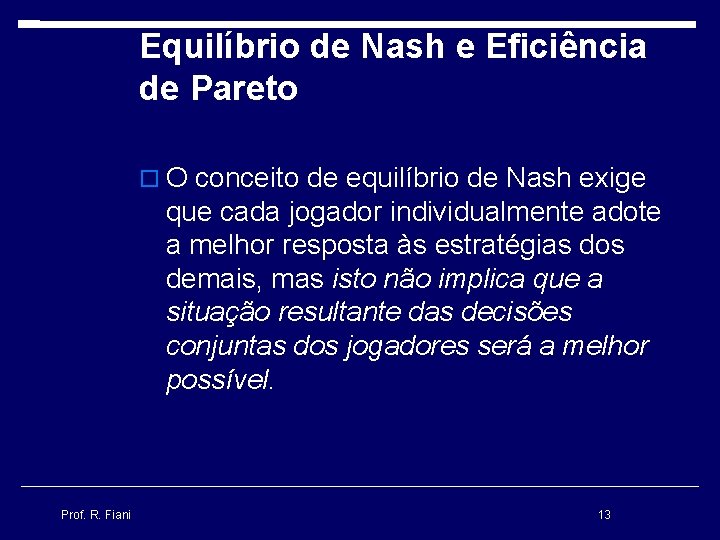 Equilíbrio de Nash e Eficiência de Pareto

O conceito de equilíbrio de Nash exige que cada jogador individualmente adote a melhor resposta às estratégias dos demais, mas isto não implica que a situação resultante das decisões conjuntas dos jogadores será a melhor possível.

Prof. R. Fiani

13